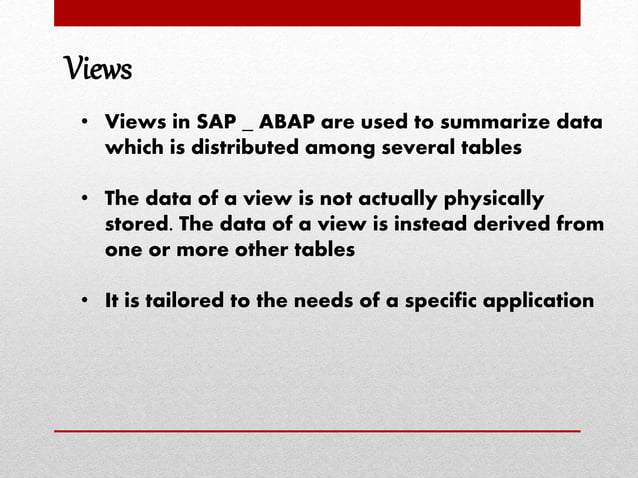 Views

• Views in SAP _ ABAP are used to summarize data which is distributed among several tables

• The data of a view is not actually physically stored. The data of a view is instead derived from one or more other tables

• It is tailored to the needs of a specific application